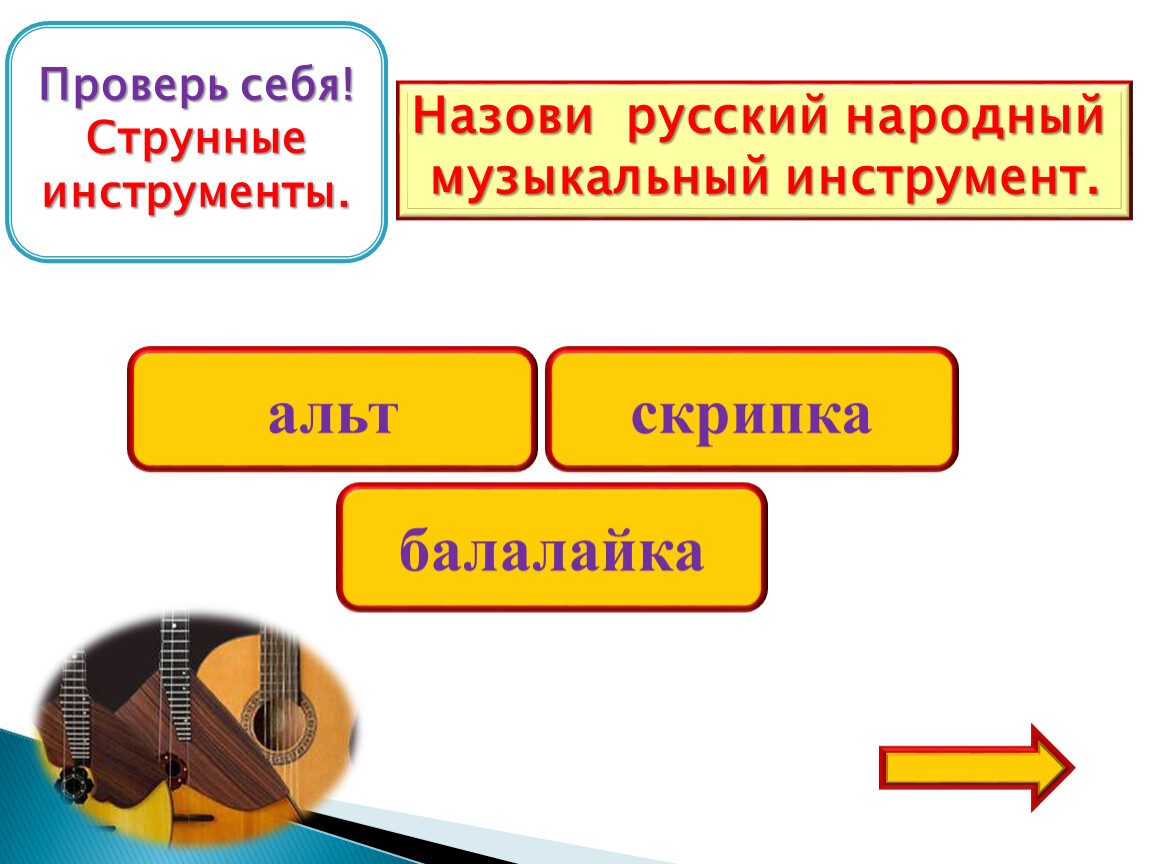 Проверь себя! Струнные инструменты.

Назови русский народный музыкальный инструмент.

альт

скрипка

балалайка